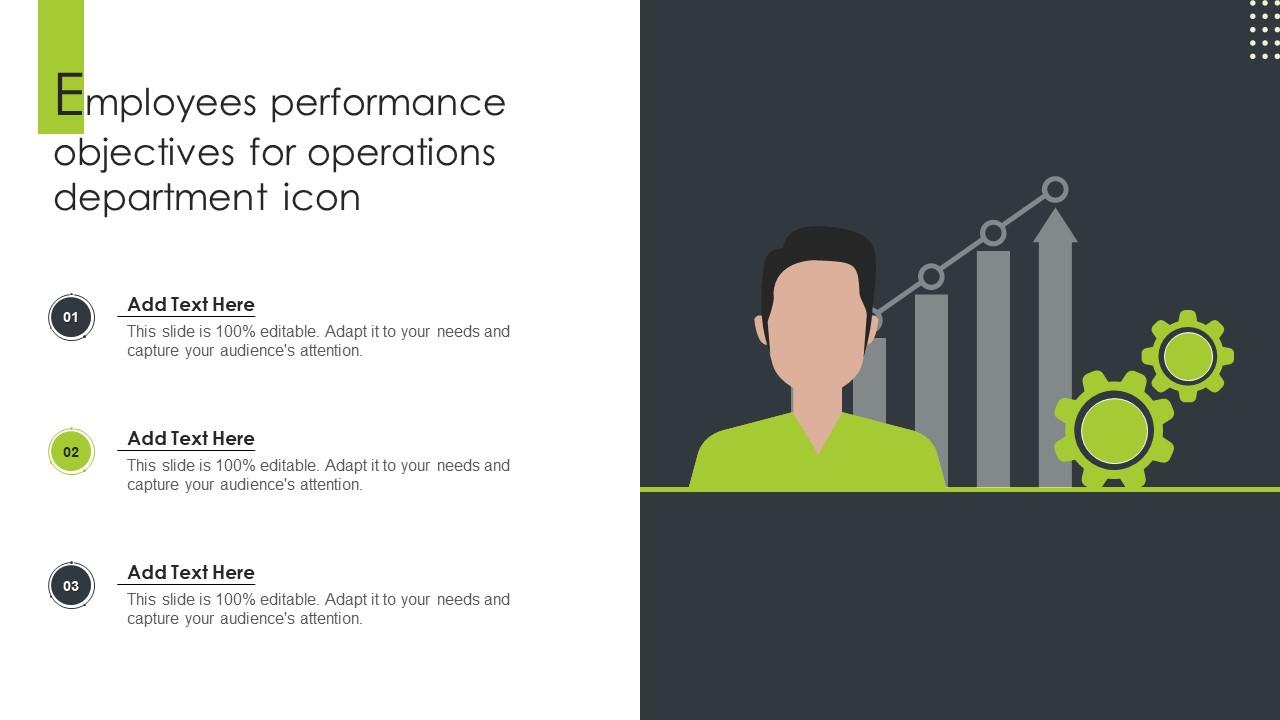 Employees performance objectives for operations department icon

01
Add Text Here
This slide is 100% editable. Adapt it to your needs and capture your audience's attention.

02
Add Text Here
This slide is 100% editable. Adapt it to your needs and capture your audience's attention.

03
Add Text Here
This slide is 100% editable. Adapt it to your needs and capture your audience's attention.